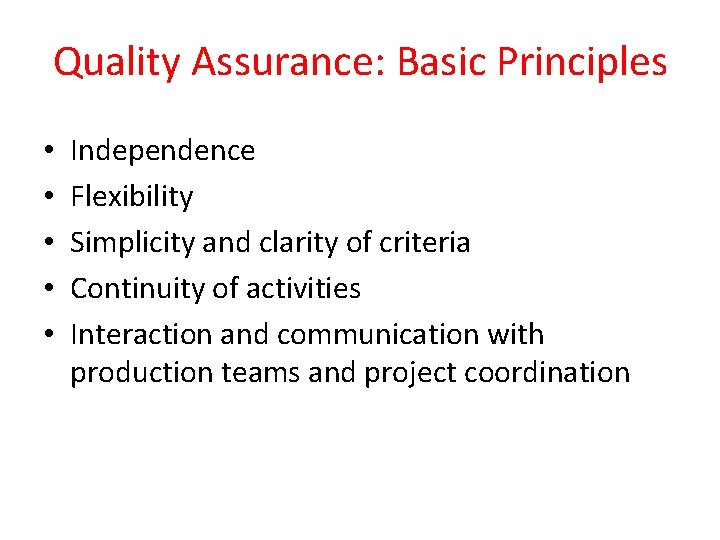 Quality Assurance: Basic Principles

• Independence
• Flexibility
• Simplicity and clarity of criteria
• Continuity of activities
• Interaction and communication with production teams and project coordination